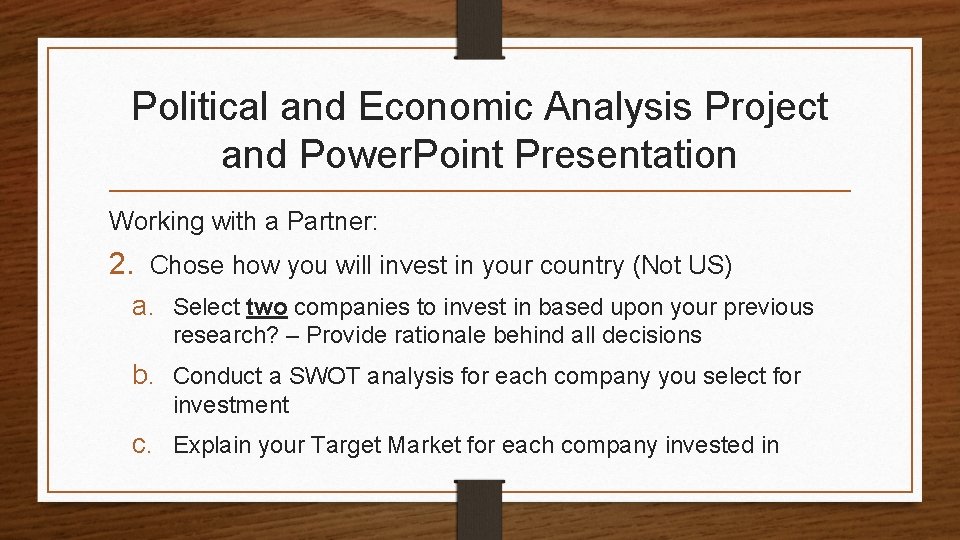 Political and Economic Analysis Project and Power.Point Presentation

Working with a Partner:

2. Chose how you will invest in your country (Not US)

a. Select two companies to invest in based upon your previous research? – Provide rationale behind all decisions

b. Conduct a SWOT analysis for each company you select for investment

c. Explain your Target Market for each company invested in